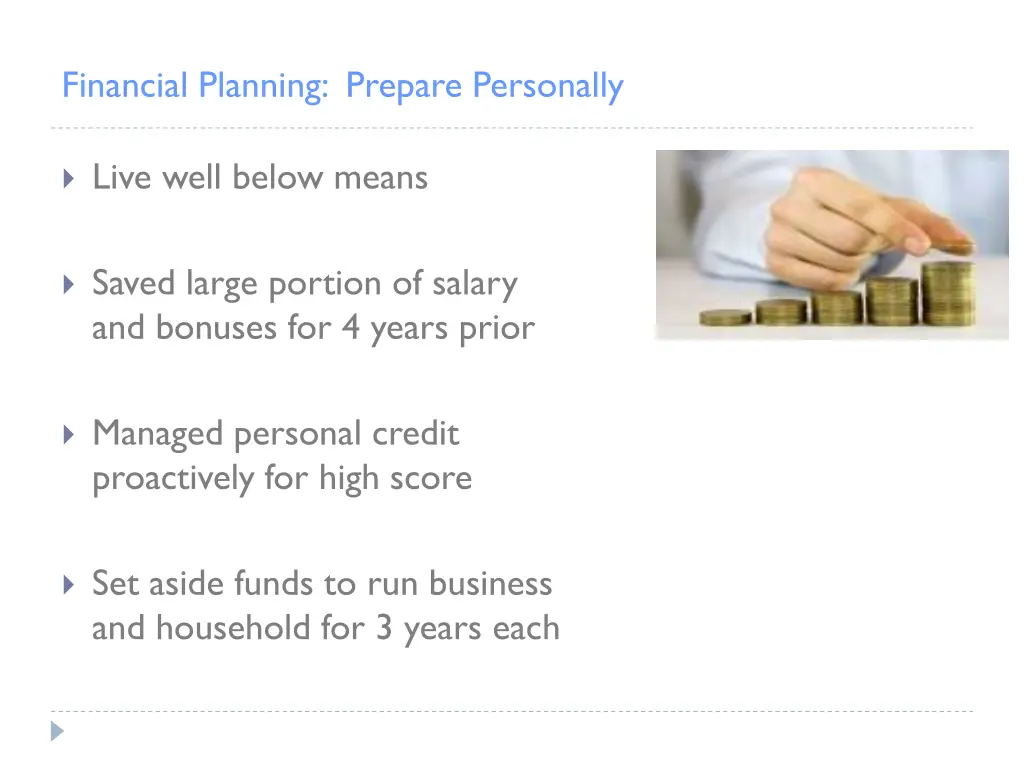 Financial Planning: Prepare Personally

Live well below means

Saved large portion of salary and bonuses for 4 years prior

Managed personal credit proactively for high score

Set aside funds to run business and household for 3 years each